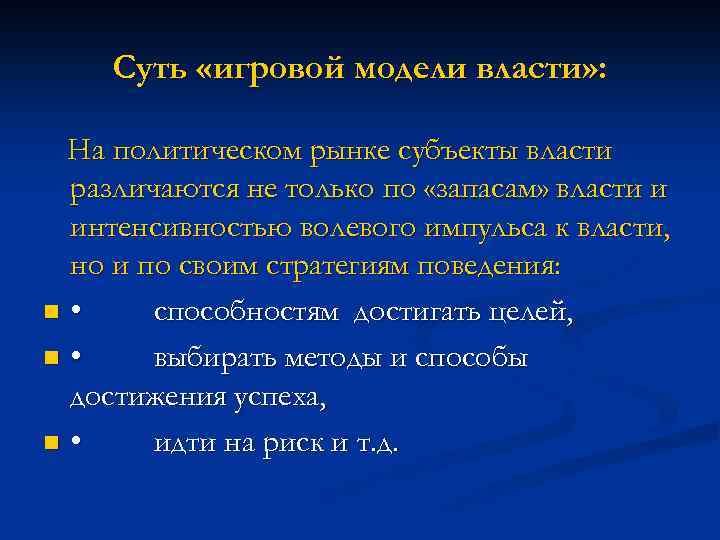 Суть «игровой модели власти»:

На политическом рынке субъекты власти различаются не только по «запасам» власти и интенсивностью волевого импульса к власти, но и по своим стратегиям поведения:

- • способностям достигать целей,
- • выбирать методы и способы достижения успеха,
- • идти на риск и т.д.